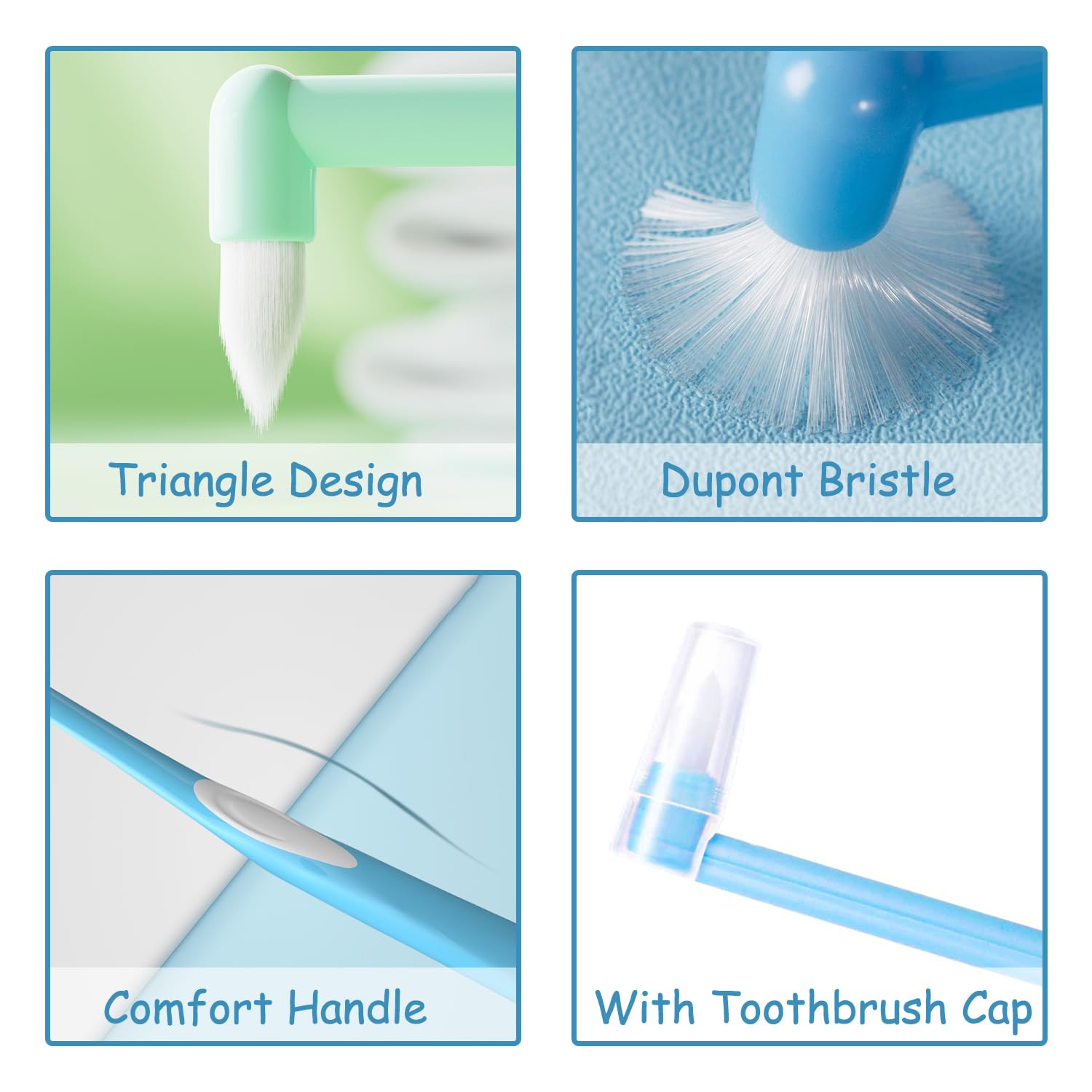 Triangle Design

Dupont Bristle

Comfort Handle

With Toothbrush Cap